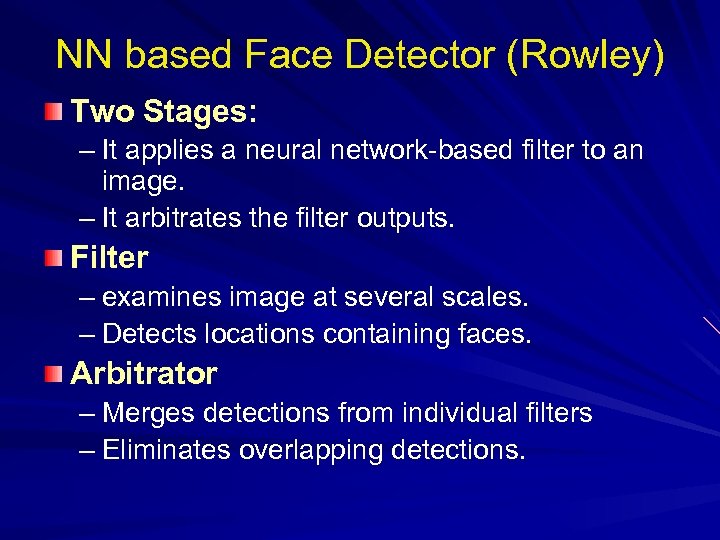 NN based Face Detector (Rowley)

Two Stages:

– It applies a neural network-based filter to an image.

– It arbitrates the filter outputs.

Filter

– examines image at several scales.

– Detects locations containing faces.

Arbitrator

– Merges detections from individual filters

– Eliminates overlapping detections.